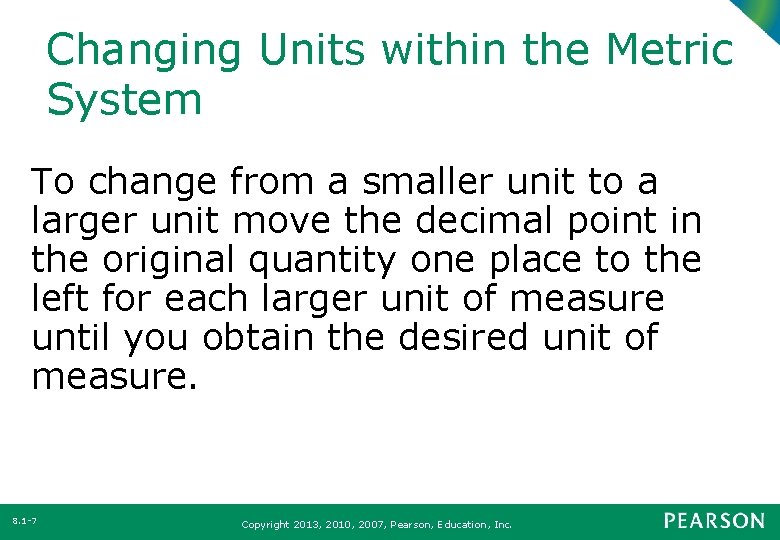 Changing Units within the Metric System

To change from a smaller unit to a larger unit move the decimal point in the original quantity one place to the left for each larger unit of measure until you obtain the desired unit of measure.

8.1-7

Copyright 2013, 2010, 2007, Pearson, Education, Inc.

PEARSON